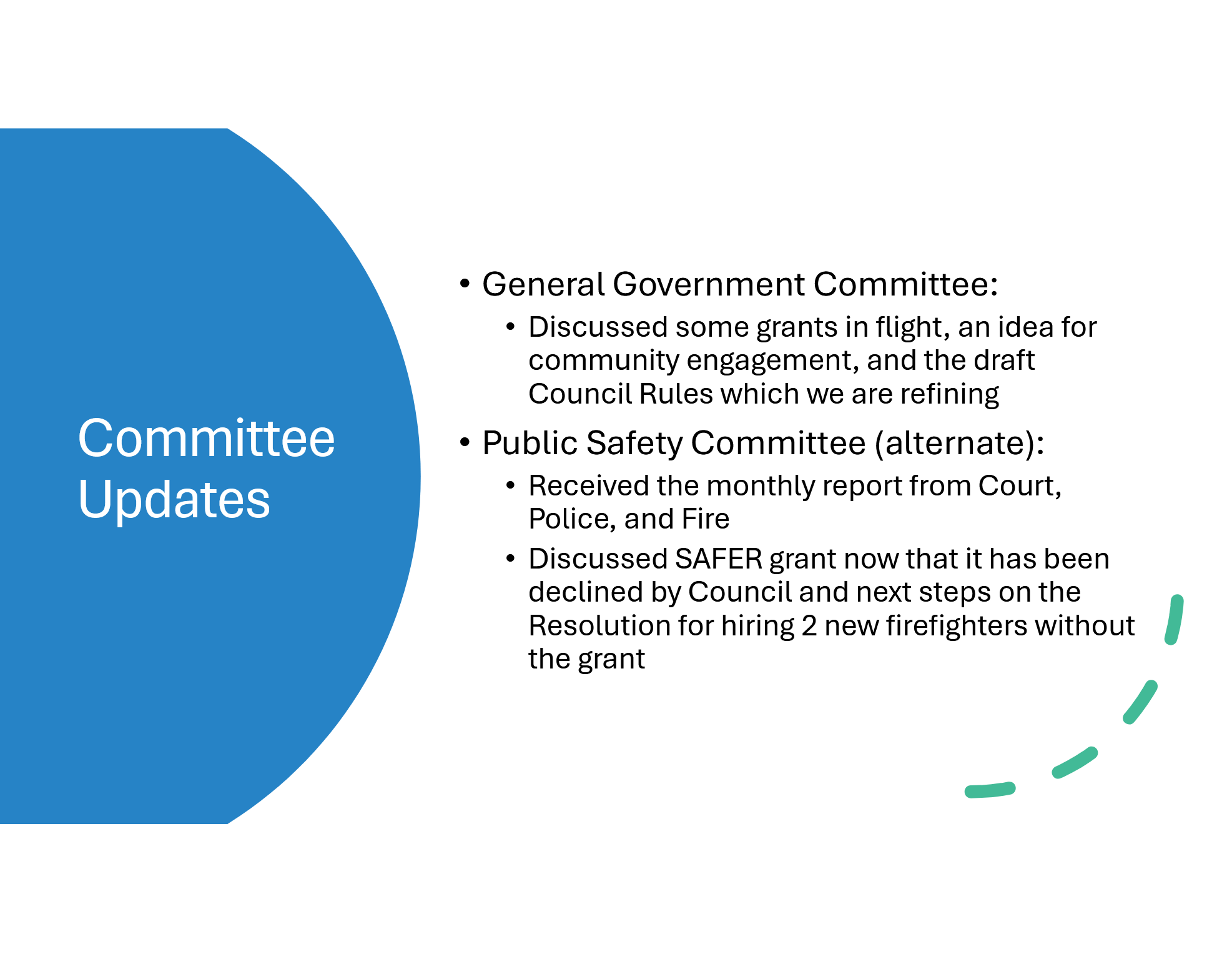 Committee Updates

• General Government Committee:
  • Discussed some grants in flight, an idea for community engagement, and the draft Council Rules which we are refining

• Public Safety Committee (alternate):
  • Received the monthly report from Court, Police, and Fire
  • Discussed SAFER grant now that it has been declined by Council and next steps on the Resolution for hiring 2 new firefighters without the grant